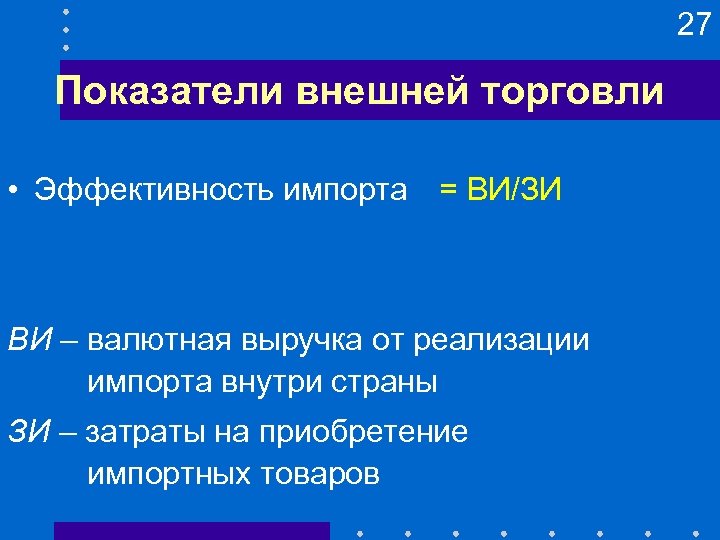 27

Показатели внешней торговли

• Эффективность импорта = ВИ/ЗИ

ВИ – валютная выручка от реализации импорта внутри страны

ЗИ – затраты на приобретение импортных товаров